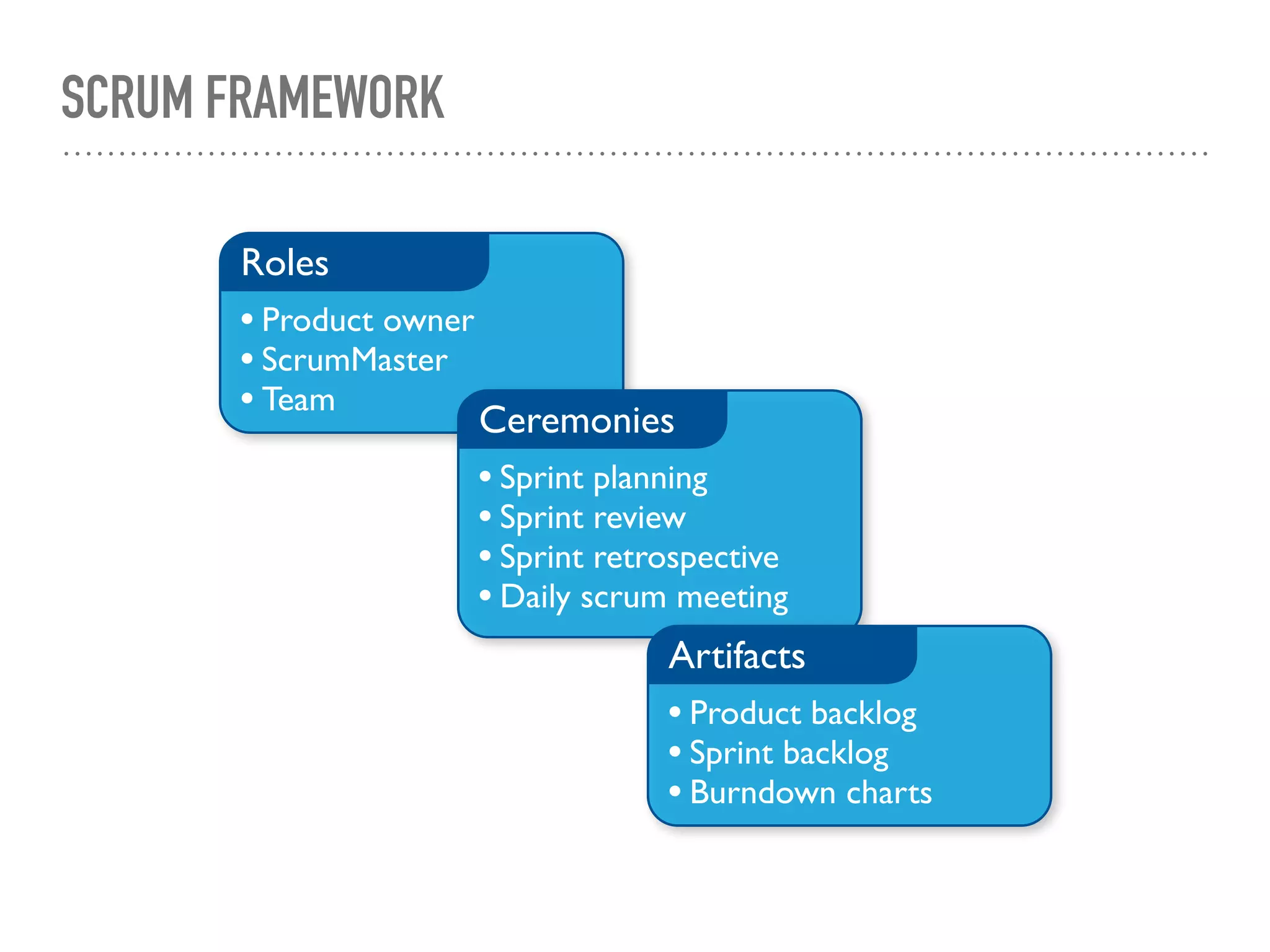 SCRUM FRAMEWORK

Roles
• Product owner
• ScrumMaster
• Team

Ceremonies
• Sprint planning
• Sprint review
• Sprint retrospective
• Daily scrum meeting

Artifacts
• Product backlog
• Sprint backlog
• Burndown charts